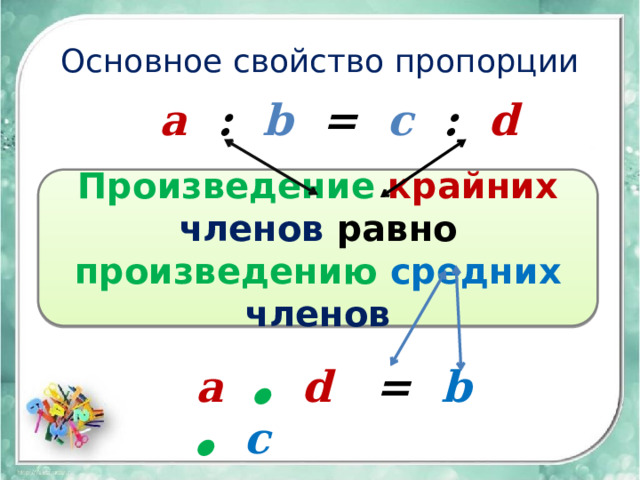 Основное свойство пропорции

$a : b = c : d$

Произведение крайних членов равно произведению средних членов

$a \cdot d = b \cdot c$